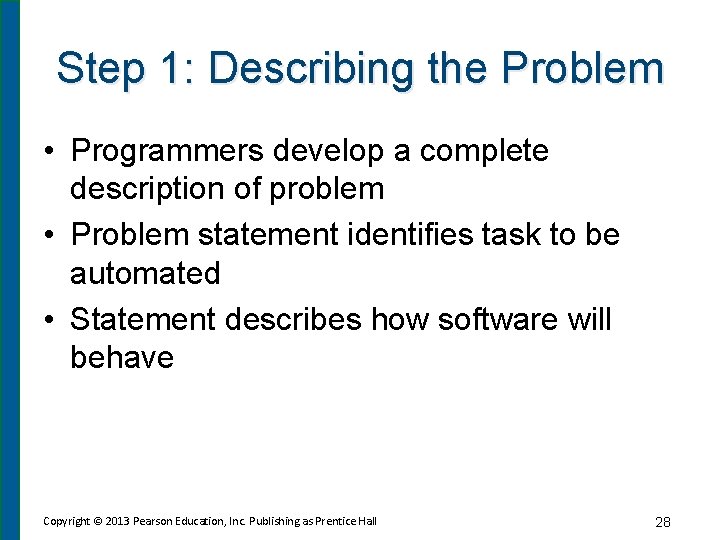 Step 1: Describing the Problem

• Programmers develop a complete description of problem

• Problem statement identifies task to be automated

• Statement describes how software will behave

Copyright © 2013 Pearson Education, Inc. Publishing as Prentice Hall

28